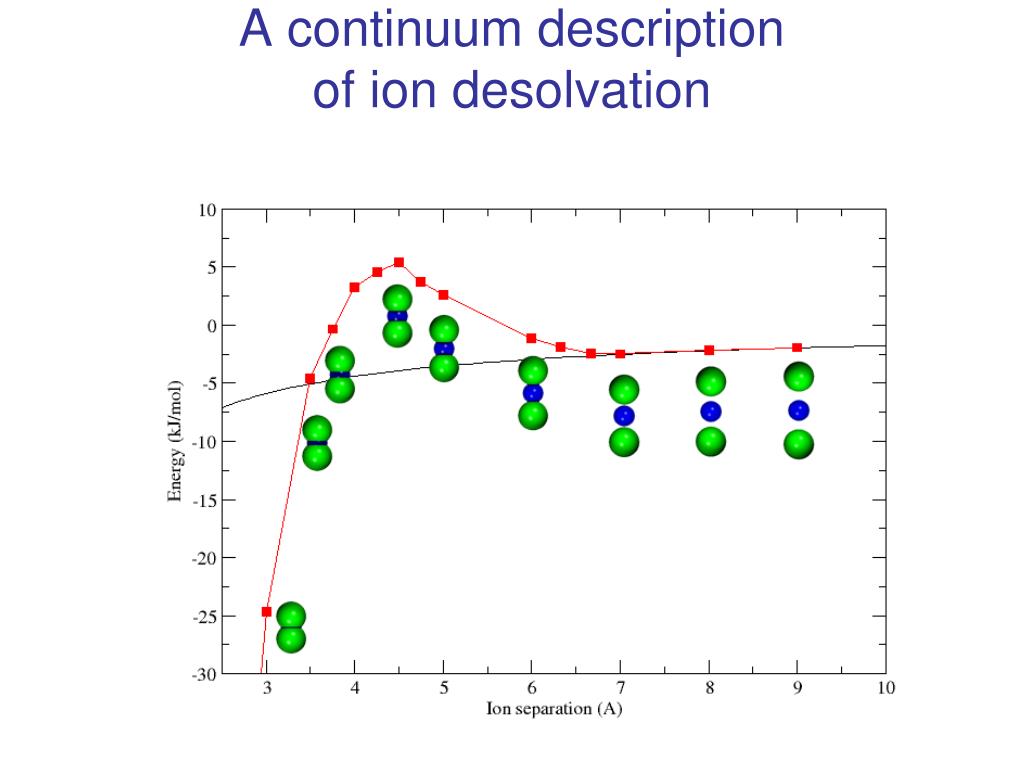 A continuum description of ion desolvation

10
5
0
-5
-10
-15
-20
-25
-30
Energy (kJ/mol)

3
4
5
6
7
8
9
10
Ion separation (A)